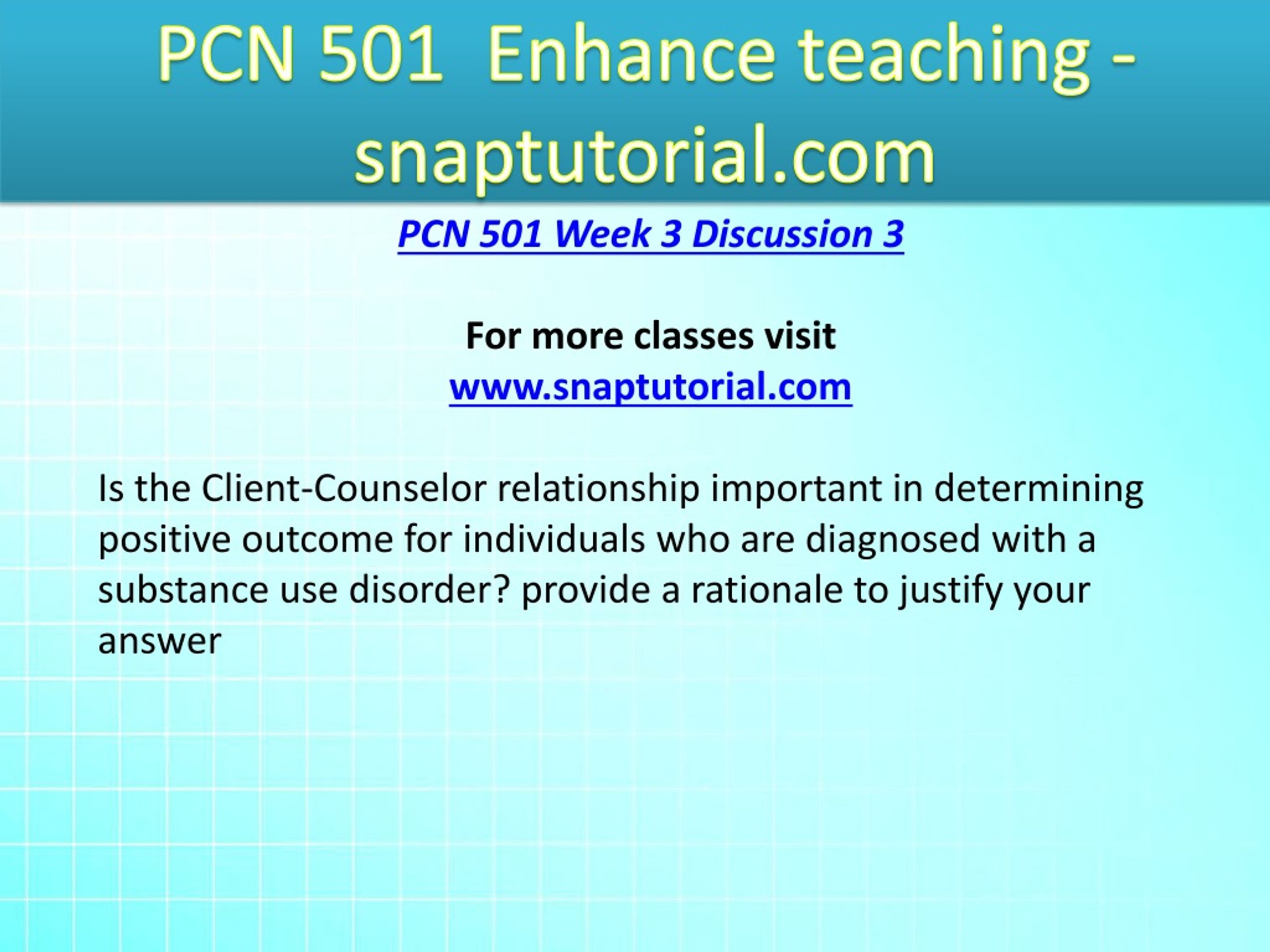 PCN 501 Enhance teaching - snaptutorial.com

PCN 501 Week 3 Discussion 3

For more classes visit
www.snaptutorial.com

Is the Client-Counselor relationship important in determining positive outcome for individuals who are diagnosed with a substance use disorder? provide a rationale to justify your answer